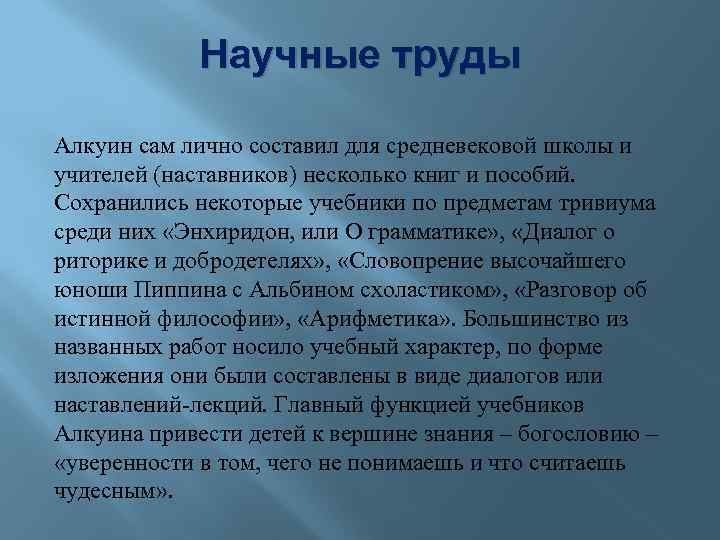 Научные труды

Алкуин сам лично составил для средневековой школы и учителей (наставников) несколько книг и пособий. Сохранились некоторые учебники по предметам тривиума среди них «Энхиридон, или О грамматике», «Диалог о риторике и добродетелях», «Словопрение высочайшего юноши Пиппина с Альбином схоластиком», «Разговор об истинной философии», «Арифметика». Большинство из названных работ носило учебный характер, по форме изложения они были составлены в виде диалогов или наставлений-лекций. Главный функцией учебников Алкуина привести детей к вершине знания – богословию – «уверенности в том, чего не понимаешь и что считаешь чудесным».